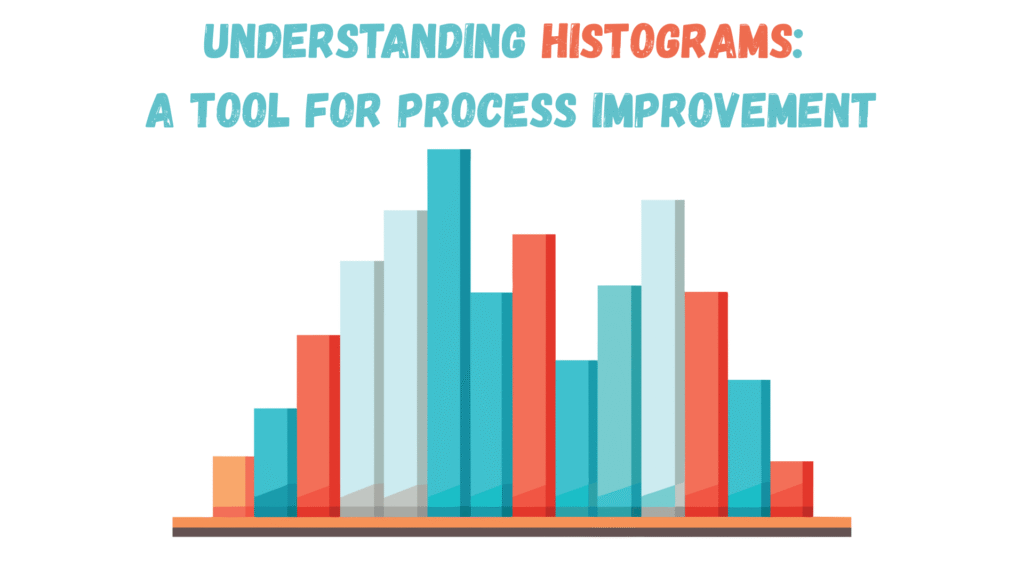 UNDERSTANDING HISTOGRAMS:
A TOOL FOR PROCESS IMPROVEMENT